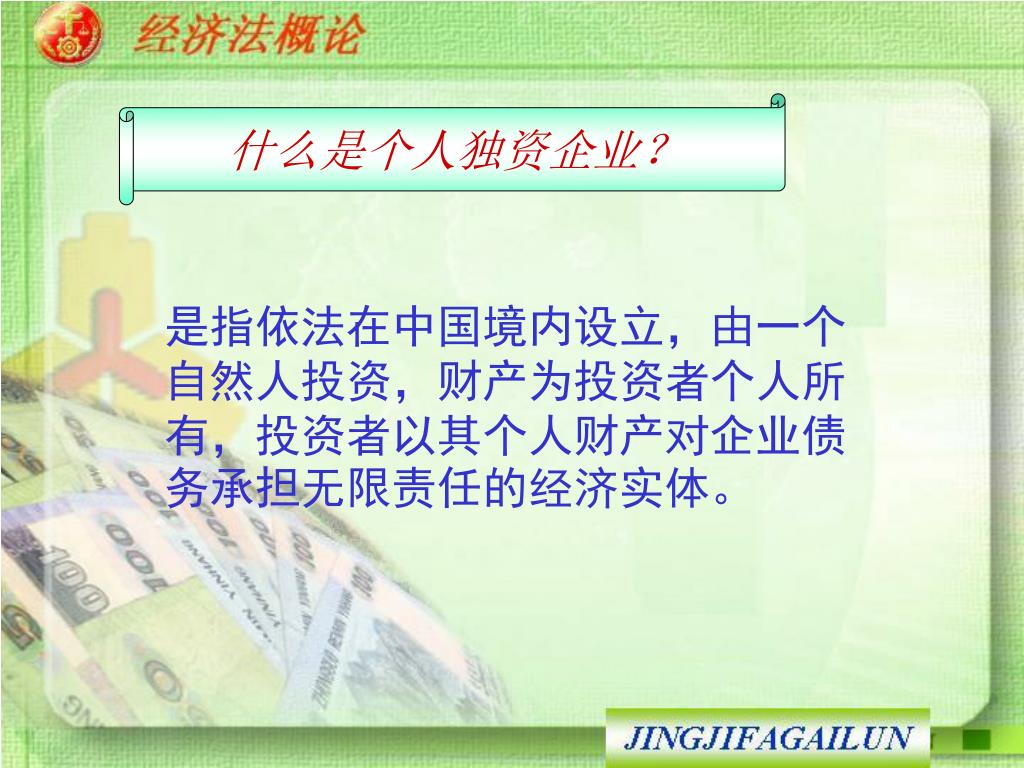 经济法概论

什么是个人独资企业？

是指依法在中国境内设立，由一个自然人投资，财产为投资者个人所有，投资者以其个人财产对企业债务承担无限责任的经济实体。

JINGJIFAGAILUN